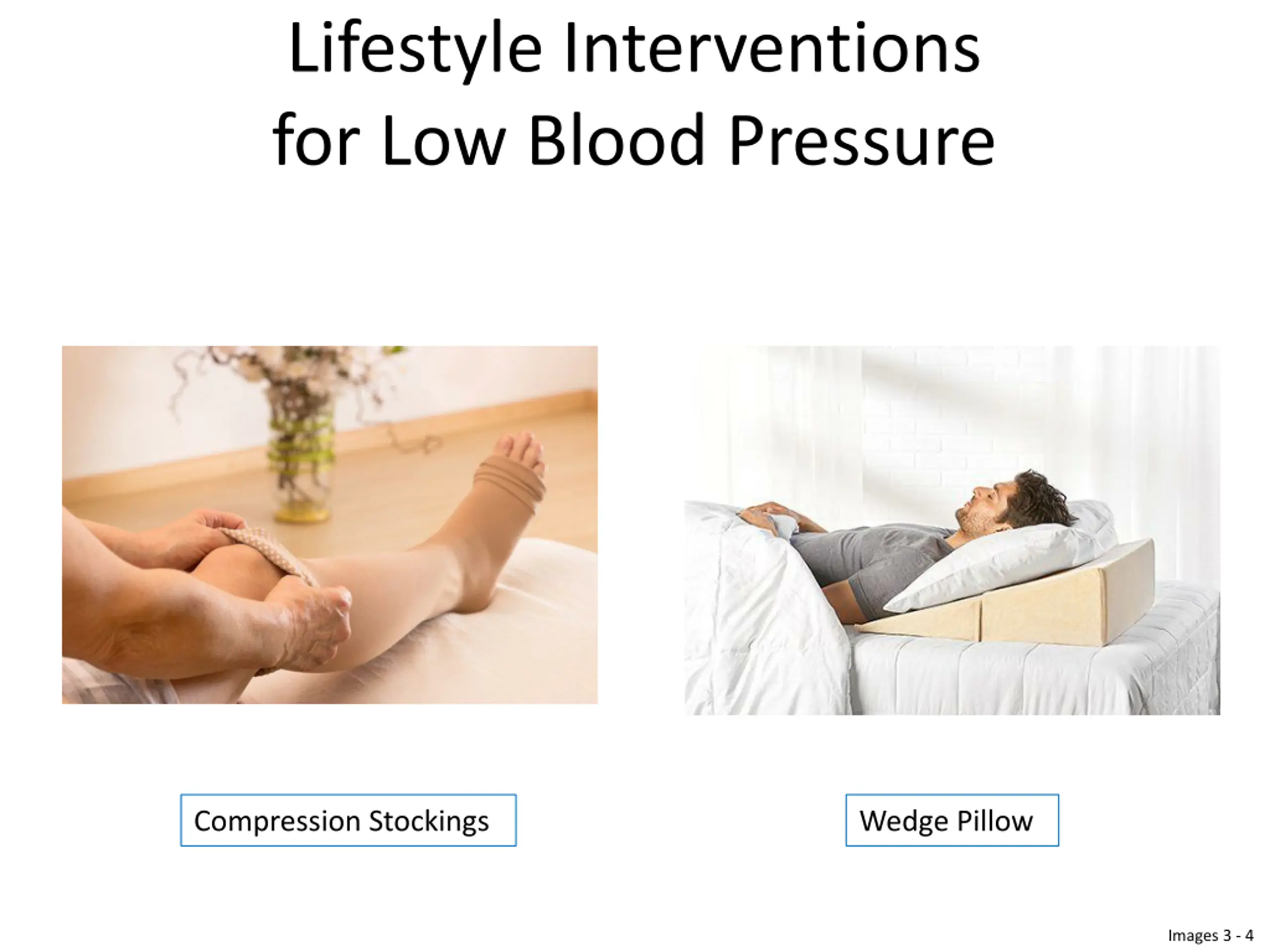 Lifestyle Interventions for Low Blood Pressure

Compression Stockings

Wedge Pillow

Images 3 - 4